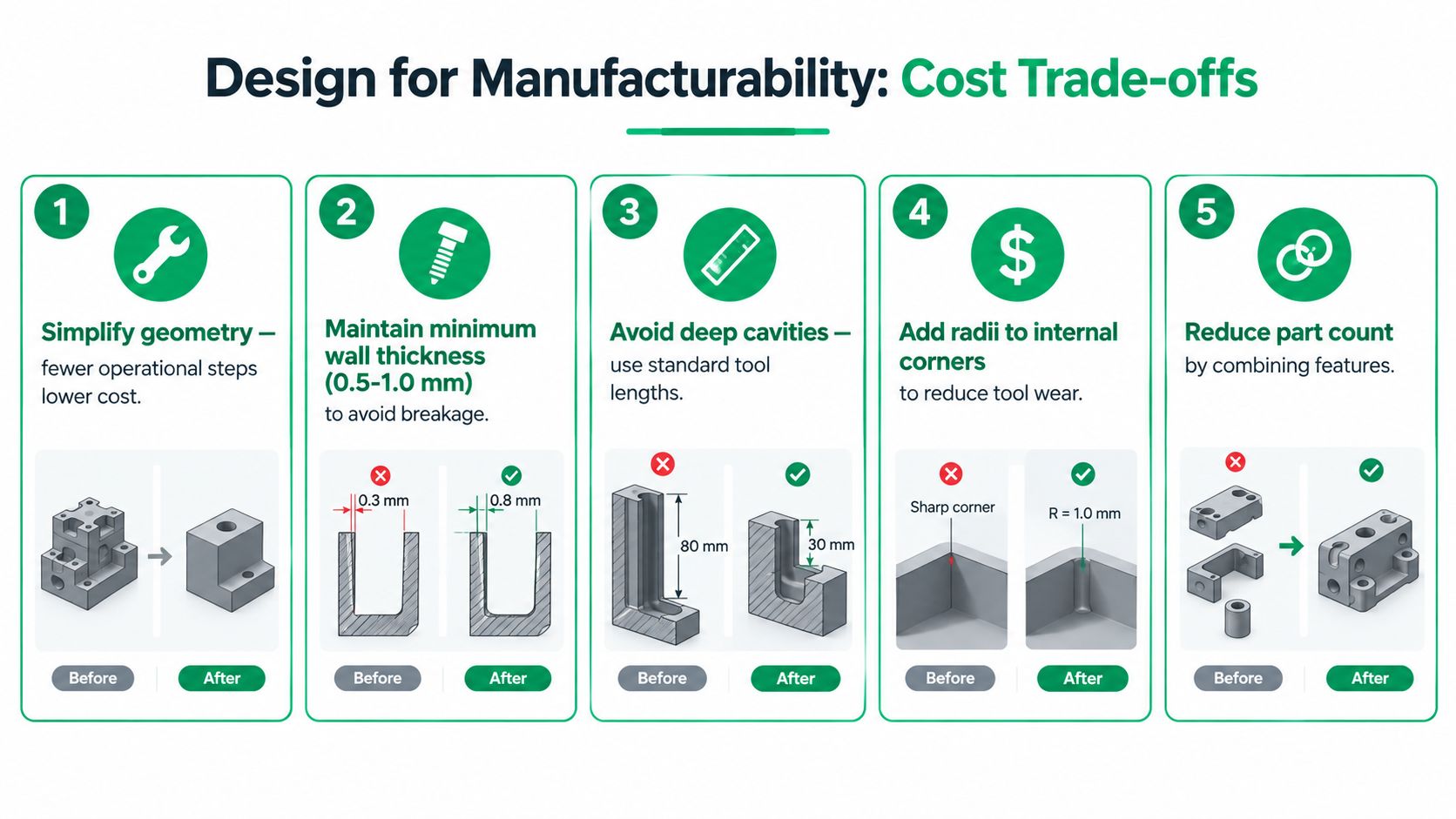 Design for Manufacturability: Cost Trade-offs

1

Simplify geometry — fewer operational steps lower cost.

Before After

2

Maintain minimum wall thickness (0.5-1.0 mm) to avoid breakage.

0.3 mm

0.8 mm

Before After

3

Avoid deep cavities — use standard tool lengths.

80 mm

30 mm

Before After

4

Add radii to internal corners to reduce tool wear.

Sharp corner

R = 1.0 mm

Before After

5

Reduce part count by combining features.

Before After